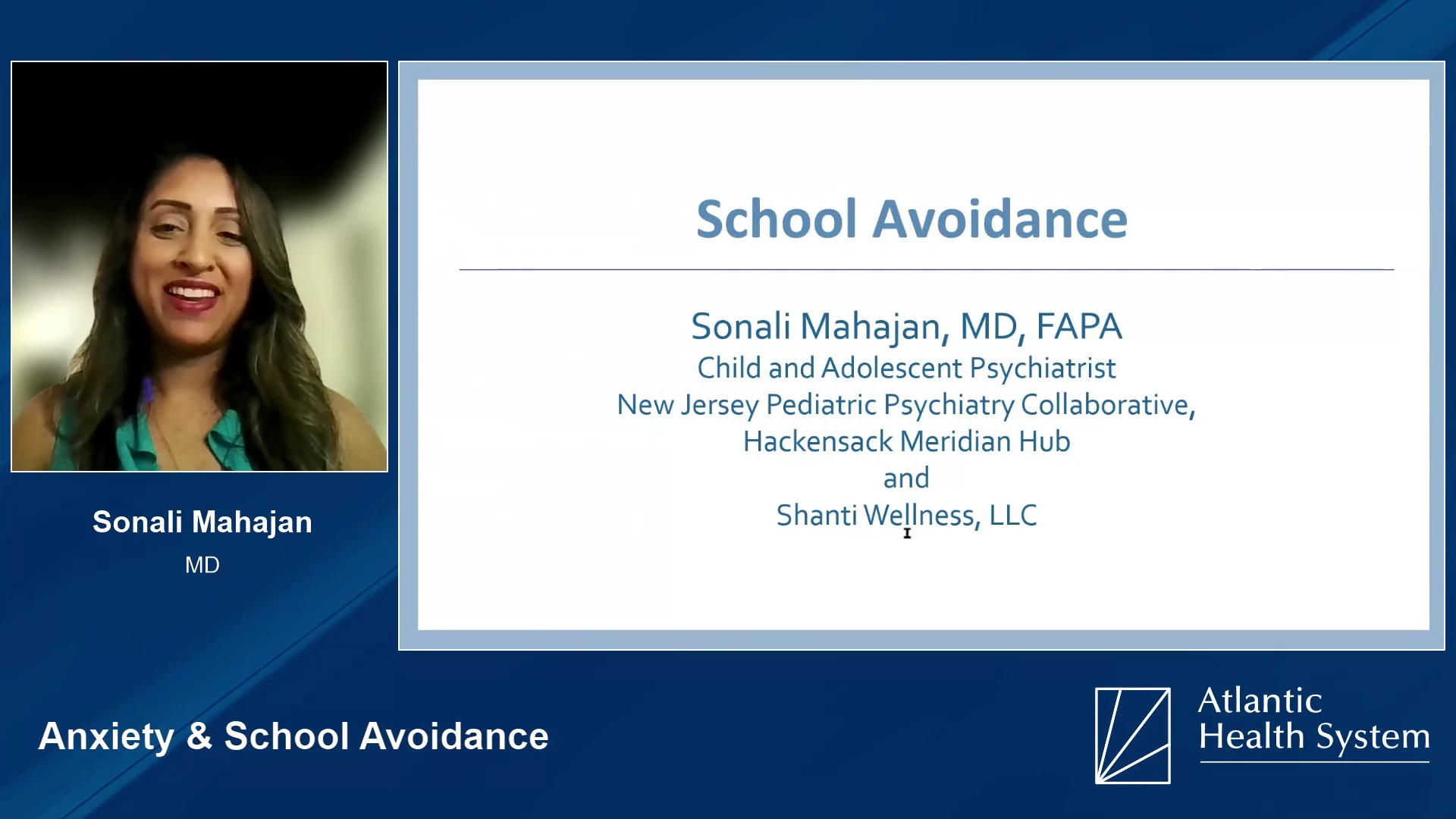 Sonali Mahajan
MD

School Avoidance

Sonali Mahajan, MD, FAPA
Child and Adolescent Psychiatrist
New Jersey Pediatric Psychiatry Collaborative,
Hackensack Meridian Hub
and
Shanti Wellness, LLC

Anxiety & School Avoidance

Atlantic
Health System